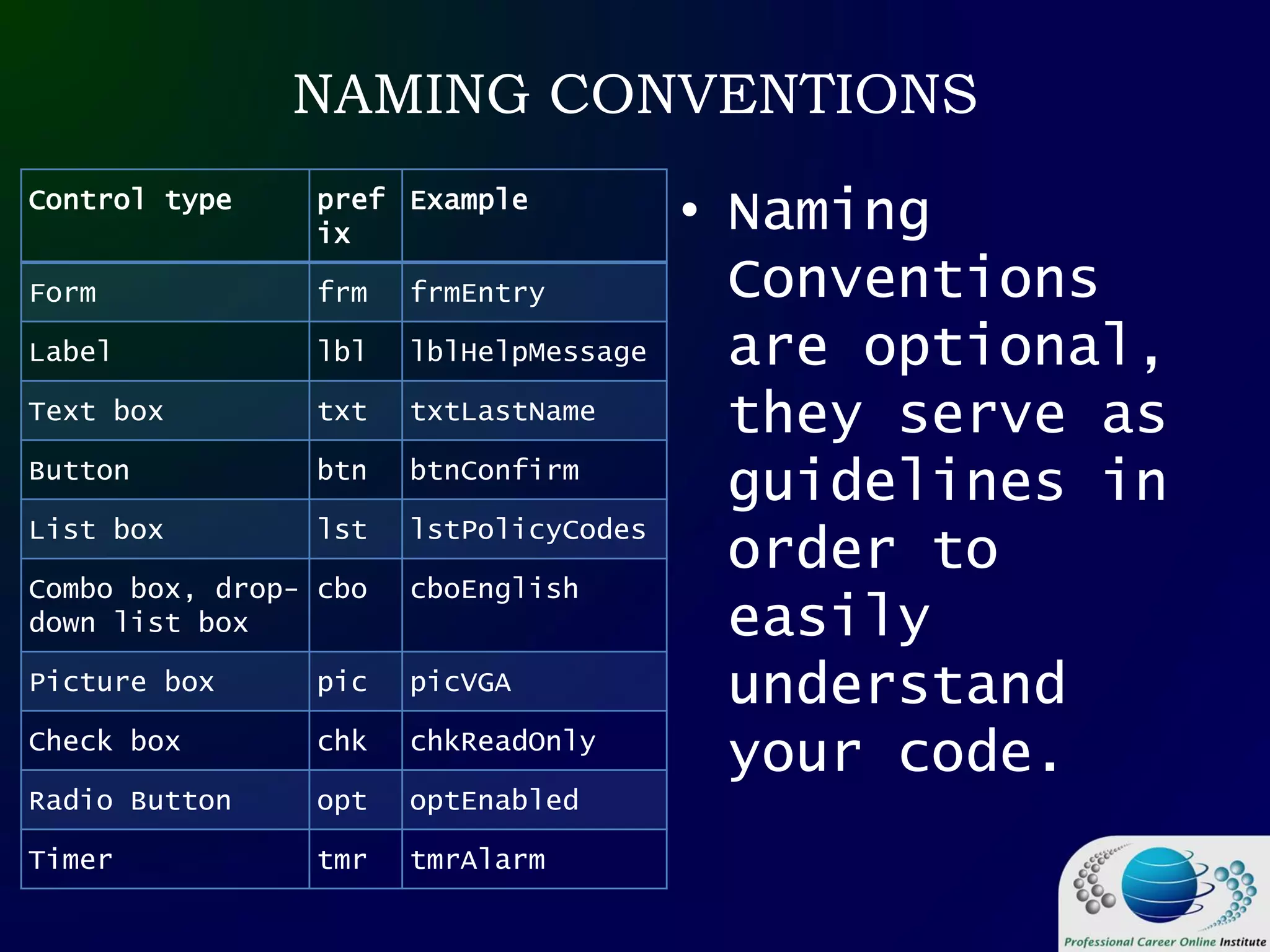 NAMING CONVENTIONS

| Control type | prefix | Example |
|---|---|---|
| Form | frm | frmEntry |
| Label | lbl | lblHelpMessage |
| Text box | txt | txtLastName |
| Button | btn | btnConfirm |
| List box | lst | lstPolicyCodes |
| Combo box, drop-down list box | cbo | cboEnglish |
| Picture box | pic | picVGA |
| Check box | chk | chkReadOnly |
| Radio Button | opt | optEnabled |
| Timer | tmr | tmrAlarm |

• Naming Conventions are optional, they serve as guidelines in order to easily understand your code.

Professional Career Online Institute